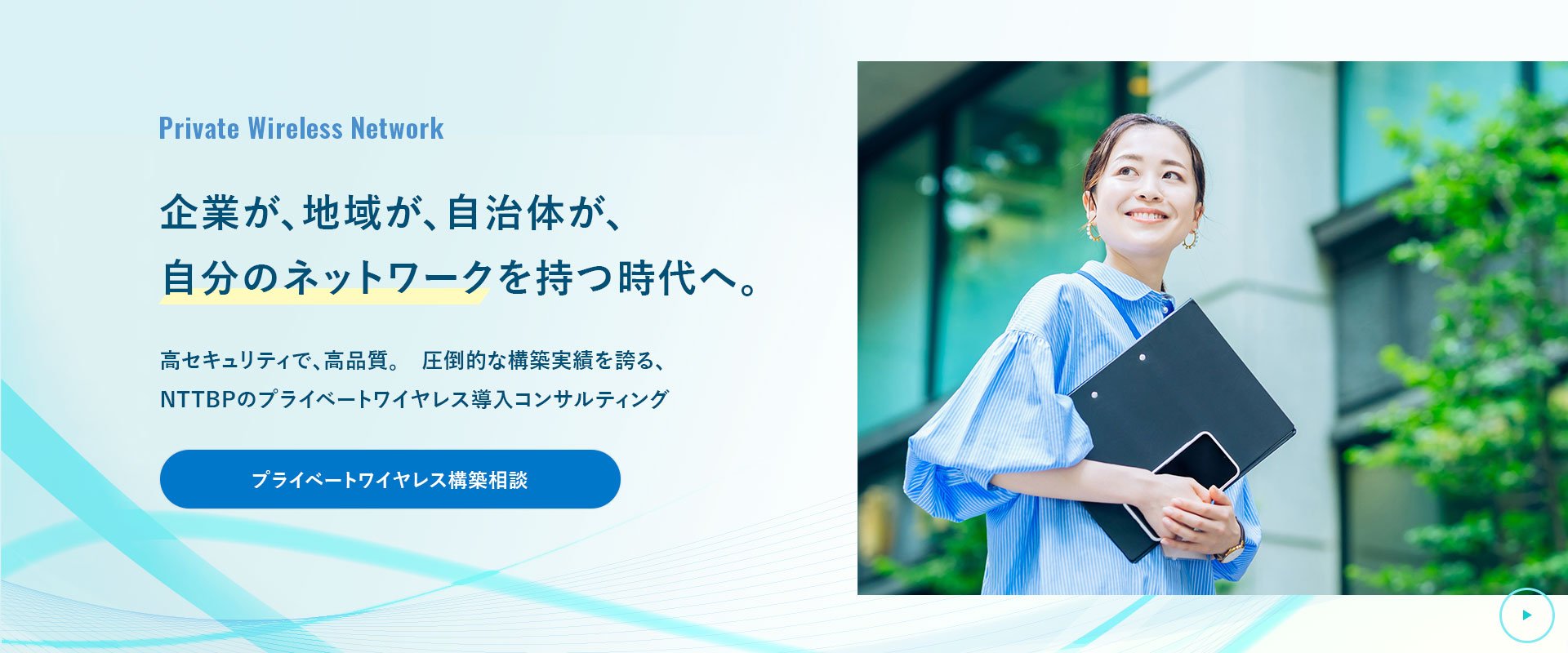 Private Wireless Network

企業が、地域が、自治体が、
自分のネットワークを持つ時代へ。

高セキュリティで、高品質。 圧倒的な構築実績を誇る、
NTTBPのプライベートワイヤレス導入コンサルティング

プライベートワイヤレス構築相談